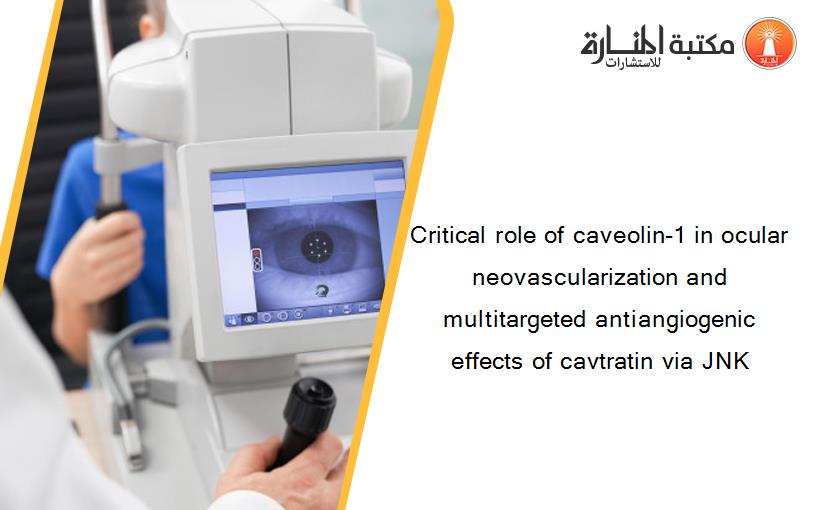 مكتبة المنارة للاستشارات

Critical role of caveolin-1 in ocular neovascularization and multitargeted antiangiogenic effects of cavtratin via JNK